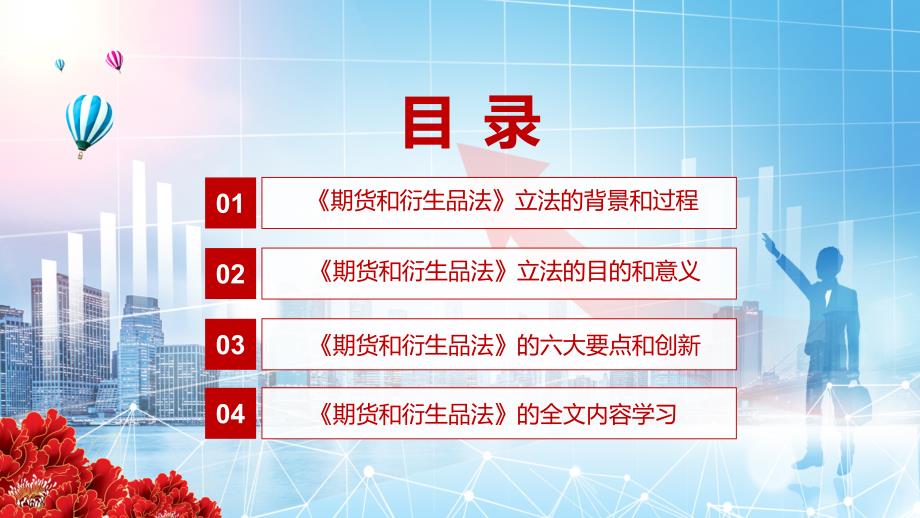 目录

01 《期货和衍生品法》立法的背景和过程

02 《期货和衍生品法》立法的目的和意义

03 《期货和衍生品法》的六大要点和创新

04 《期货和衍生品法》的全文内容学习